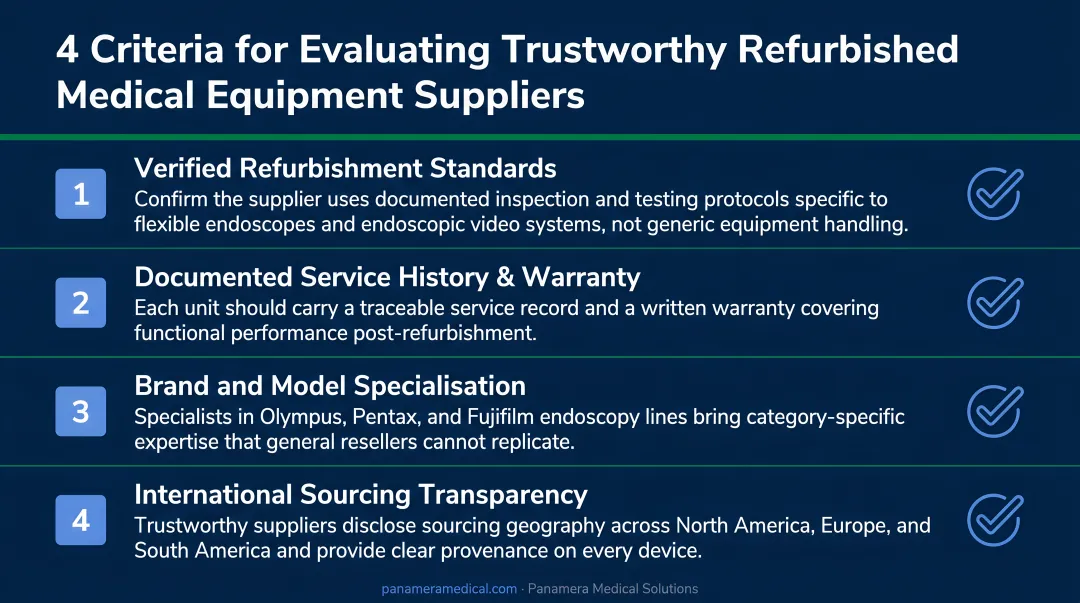 4 Criteria for Evaluating Trustworthy Refurbished Medical Equipment Suppliers

1
Verified Refurbishment Standards
Confirm the supplier uses documented inspection and testing protocols specific to flexible endoscopes and endoscopic video systems, not generic equipment handling.

2
Documented Service History & Warranty
Each unit should carry a traceable service record and a written warranty covering functional performance post-refurbishment.

3
Brand and Model Specialisation
Specialists in Olympus, Pentax, and Fujifilm endoscopy lines bring category-specific expertise that general resellers cannot replicate.

4
International Sourcing Transparency
Trustworthy suppliers disclose sourcing geography across North America, Europe, and South America and provide clear provenance on every device.

panameramedical.com · Panamera Medical Solutions